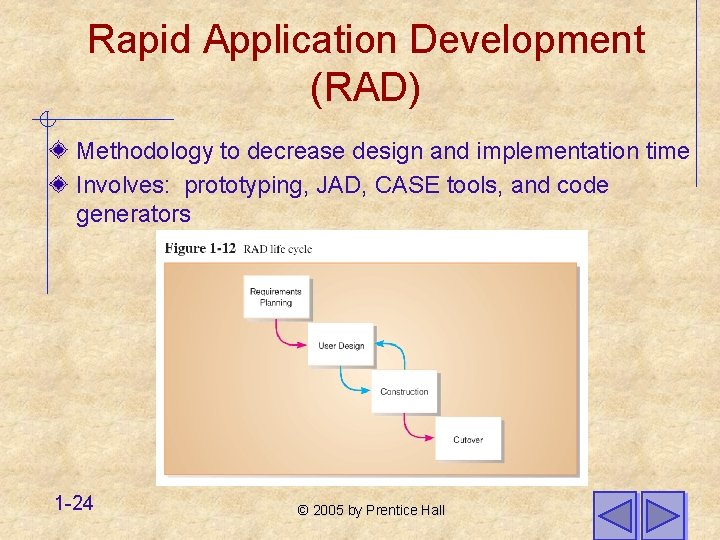 Rapid Application Development (RAD)

Methodology to decrease design and implementation time

Involves: prototyping, JAD, CASE tools, and code generators

Figure 1-12 RAD life cycle

Requirements Planning

User Design

Construction

Cutover

1-24

© 2005 by Prentice Hall